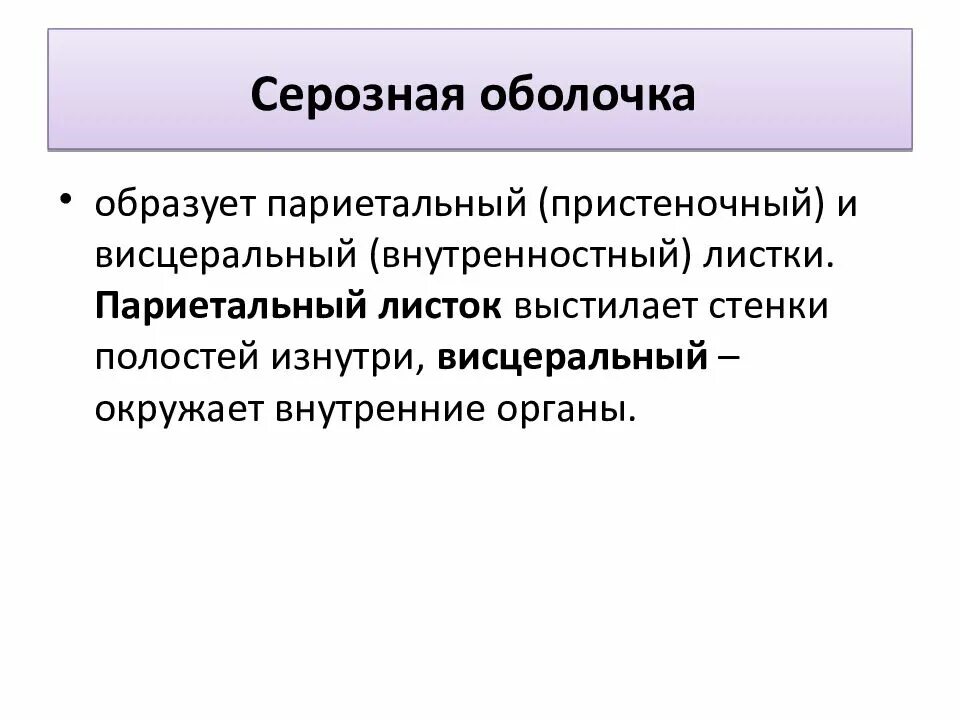 Серозная оболочка

• образует париетальный (пристеночный) и висцеральный (внутренностный) листки. Париетальный листок выстилает стенки полостей изнутри, висцеральный – окружает внутренние органы.